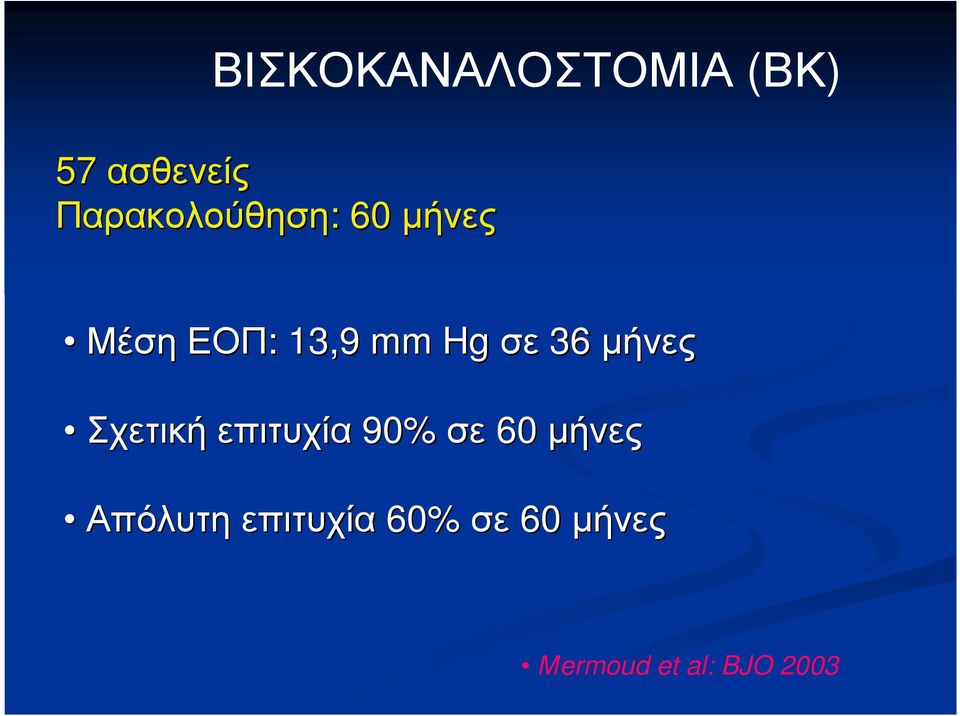 ΒΙΣΚΟΚΑΝΑΛΟΣΤΟΜΙΑ (ΒΚ)

57 ασθενείς
Παρακολούθηση: 60 μήνες

• Μέση ΕΟΠ: 13,9 mm Hg σε 36 μήνες

• Σχετική επιτυχία 90% σε 60 μήνες

• Απόλυτη επιτυχία 60% σε 60 μήνες

• Mermoud et al: BJO 2003